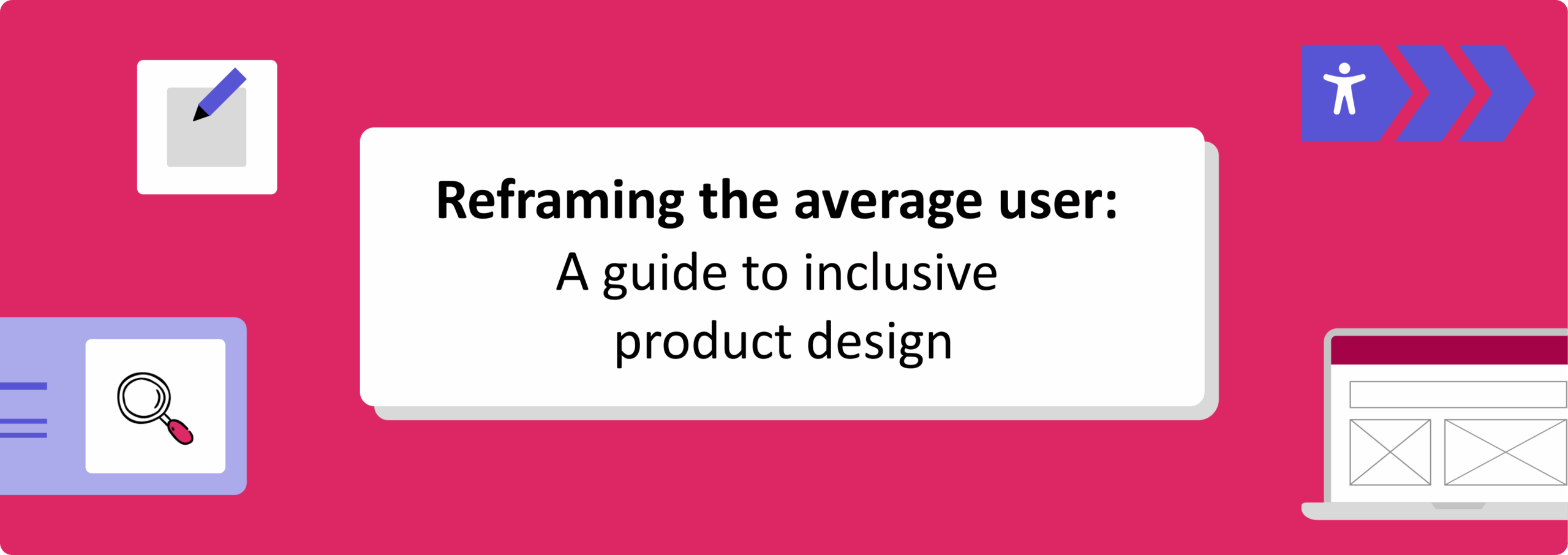 Reframing the average user:
A guide to inclusive product design